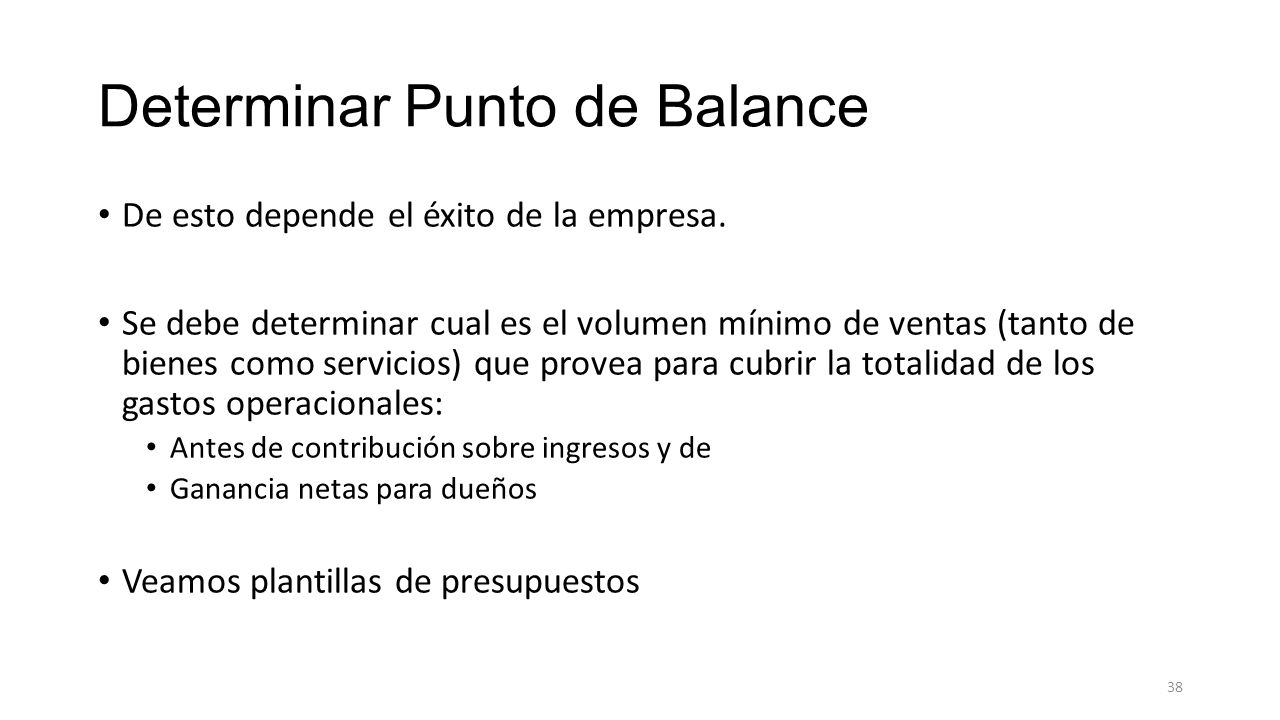 Determinar Punto de Balance

• De esto depende el éxito de la empresa.

• Se debe determinar cual es el volumen mínimo de ventas (tanto de bienes como servicios) que provea para cubrir la totalidad de los gastos operacionales:
  • Antes de contribución sobre ingresos y de
  • Ganancia netas para dueños

• Veamos plantillas de presupuestos

38